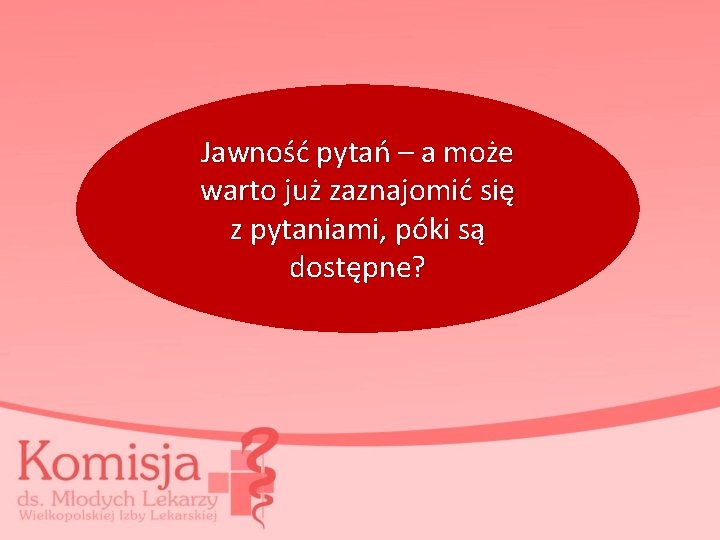 Jawność pytań – a może warto już zaznajomić się z pytaniami, póki są dostępne?

Komisja
ds. Młodych Lekarzy
Wielkopolskiej Izby Lekarskiej